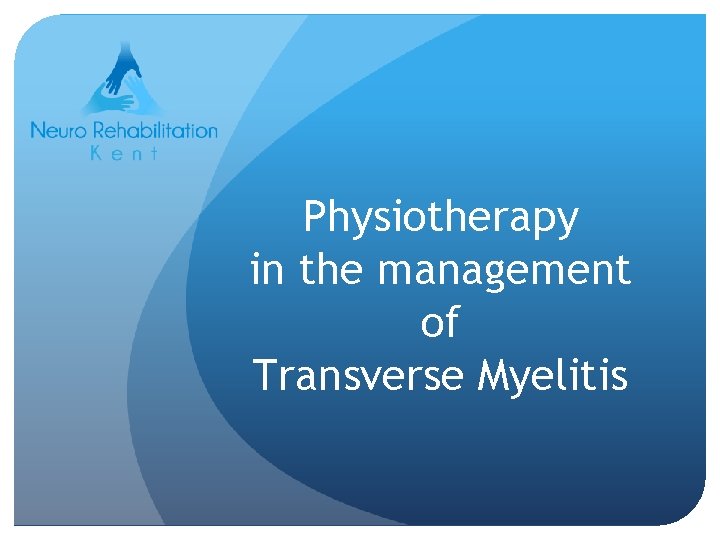 Neuro Rehabilitation
Kent

Physiotherapy
in the management
of
Transverse Myelitis